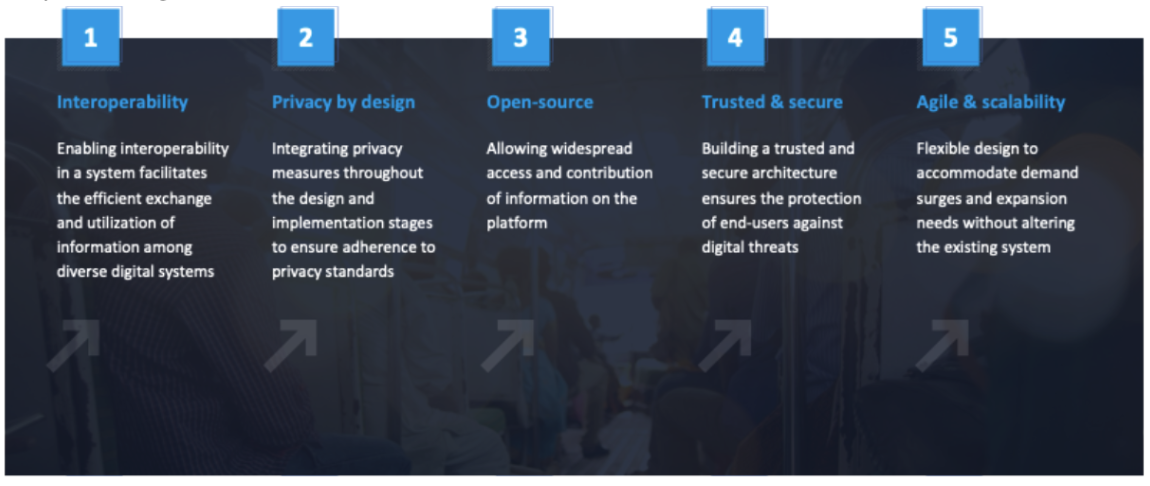 1

Interoperability

Enabling interoperability in a system facilitates the efficient exchange and utilization of information among diverse digital systems

2

Privacy by design

Integrating privacy measures throughout the design and implementation stages to ensure adherence to privacy standards

3

Open-source

Allowing widespread access and contribution of information on the platform

4

Trusted & secure

Building a trusted and secure architecture ensures the protection of end-users against digital threats

5

Agile & scalability

Flexible design to accommodate demand surges and expansion needs without altering the existing system